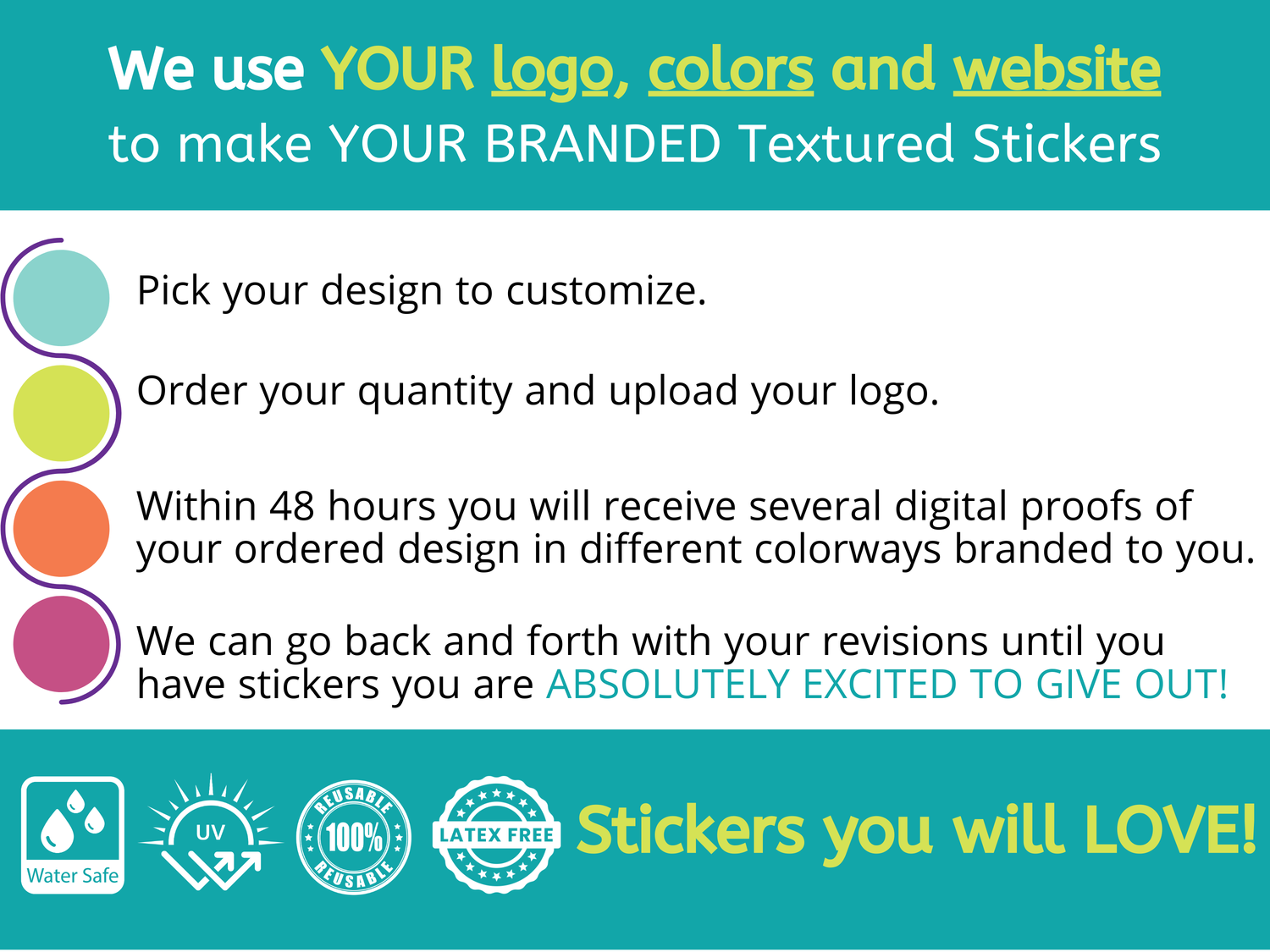 We use YOUR logo, colors and website
to make YOUR BRANDED Textured Stickers

Pick your design to customize.

Order your quantity and upload your logo.

Within 48 hours you will receive several digital proofs of your ordered design in different colorways branded to you.

We can go back and forth with your revisions until you have stickers you are ABSOLUTELY EXCITED TO GIVE OUT!

Water Safe

UV

REUSABLE 100% REUSABLE

LATEX FREE

Stickers you will LOVE!